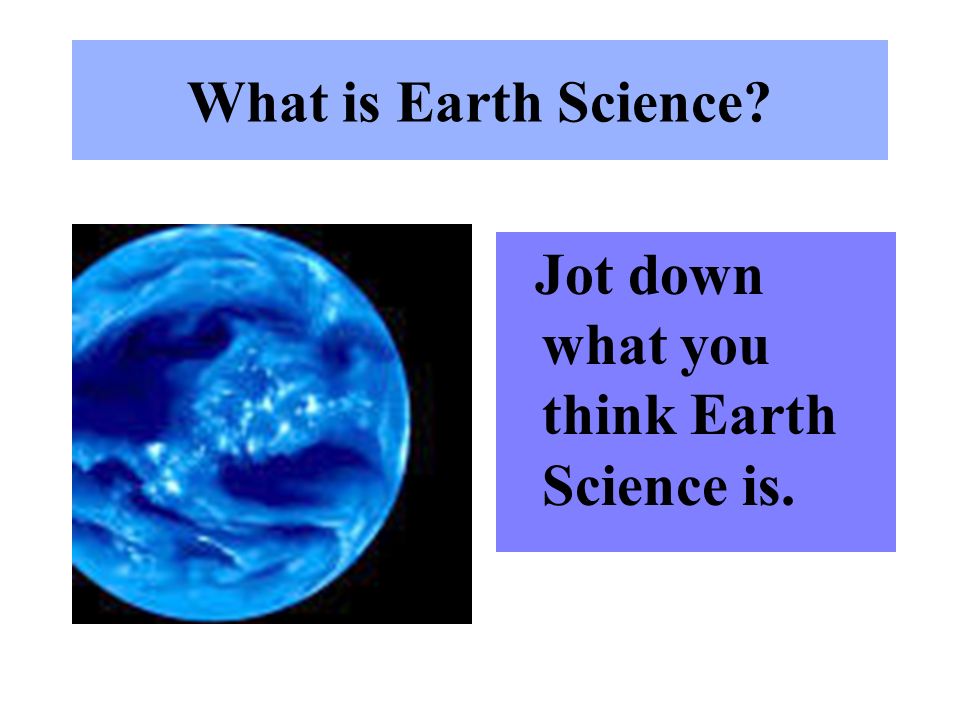 What is Earth Science?

Jot down what you think Earth Science is.